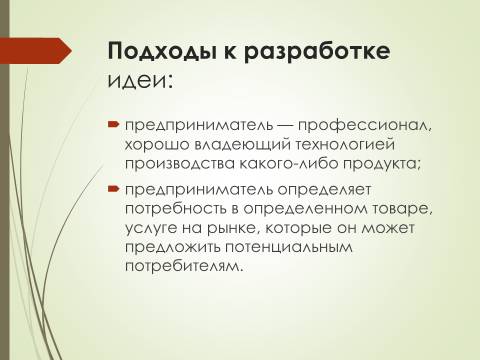 Подходы к разработке идеи:

предприниматель — профессионал, хорошо владеющий технологией производства какого-либо продукта;

предприниматель определяет потребность в определенном товаре, услуге на рынке, которые он может предложить потенциальным потребителям.